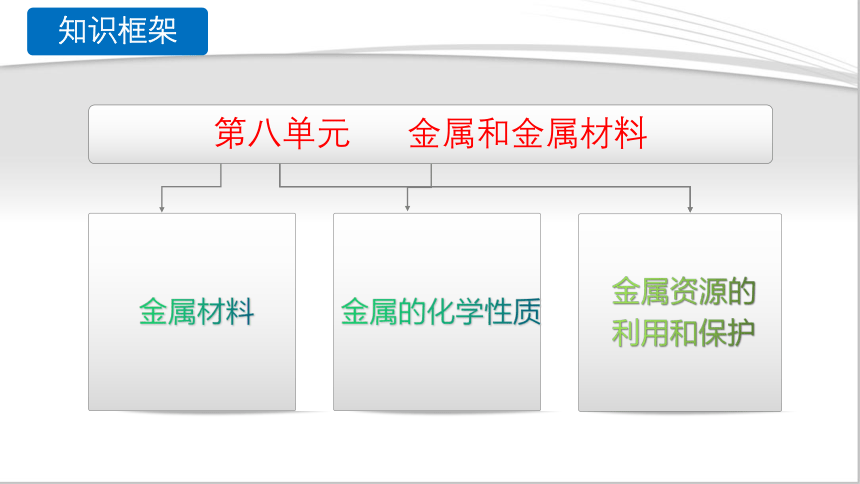 知识框架

第八单元　金属和金属材料

金属材料

金属的化学性质

金属资源的利用和保护